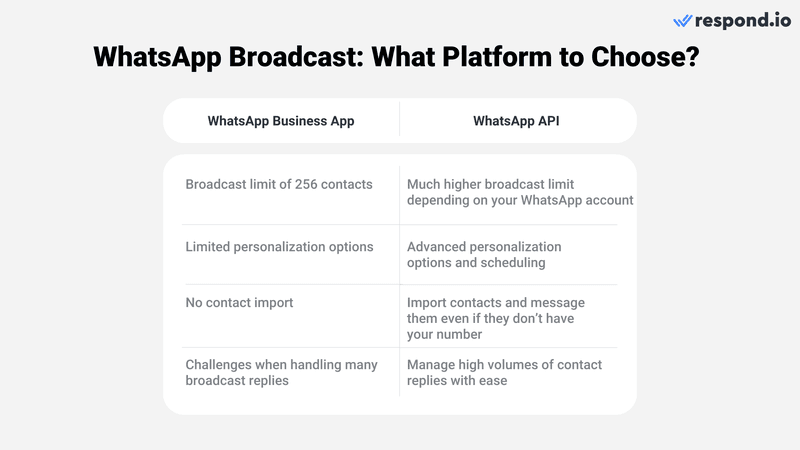 respond.io

WhatsApp Broadcast: What Platform to Choose?

| WhatsApp Business App | WhatsApp API |
|---|---|
| Broadcast limit of 256 contacts | Much higher broadcast limit depending on your WhatsApp account |
| Limited personalization options | Advanced personalization options and scheduling |
| No contact import | Import contacts and message them even if they don't have your number |
| Challenges when handling many broadcast replies | Manage high volumes of contact replies with ease |